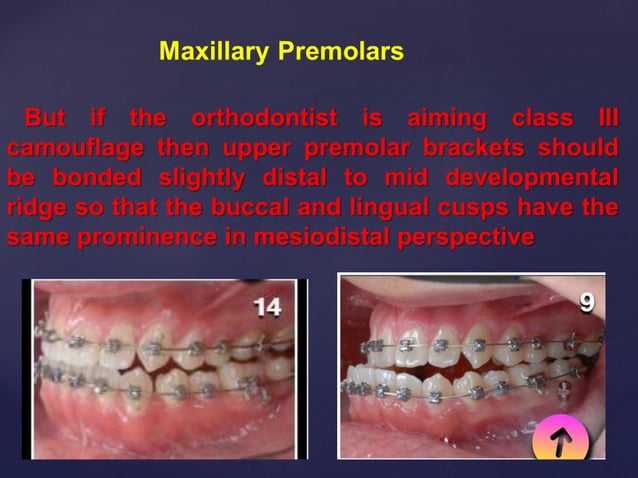 Maxillary Premolars

But if the orthodontist is aiming class III camouflage then upper premolar brackets should be bonded slightly distal to mid developmental ridge so that the buccal and lingual cusps have the same prominence in mesiodistal perspective

14

9